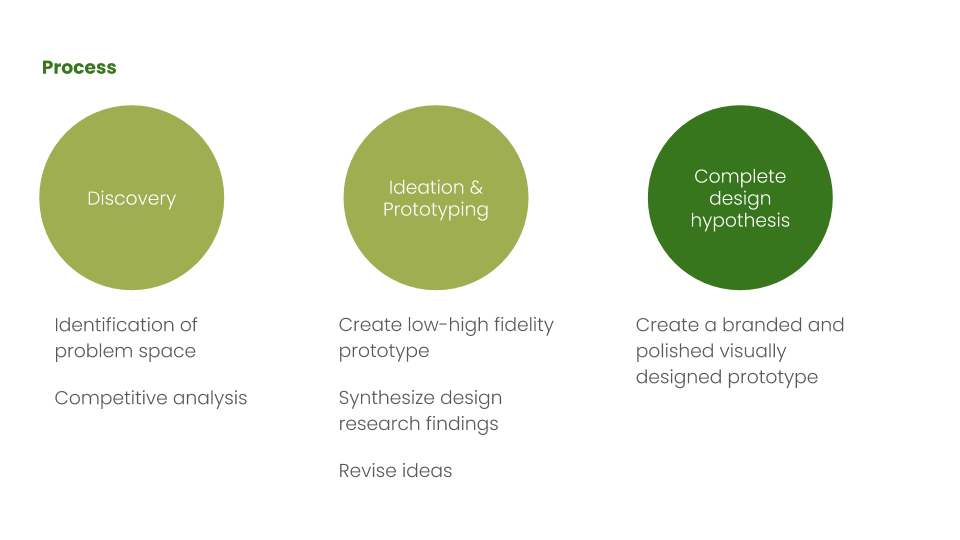 Process

Discovery

Identification of problem space

Competitive analysis

Ideation & Prototyping

Create low-high fidelity prototype

Synthesize design research findings

Revise ideas

Complete design hypothesis

Create a branded and polished visually designed prototype